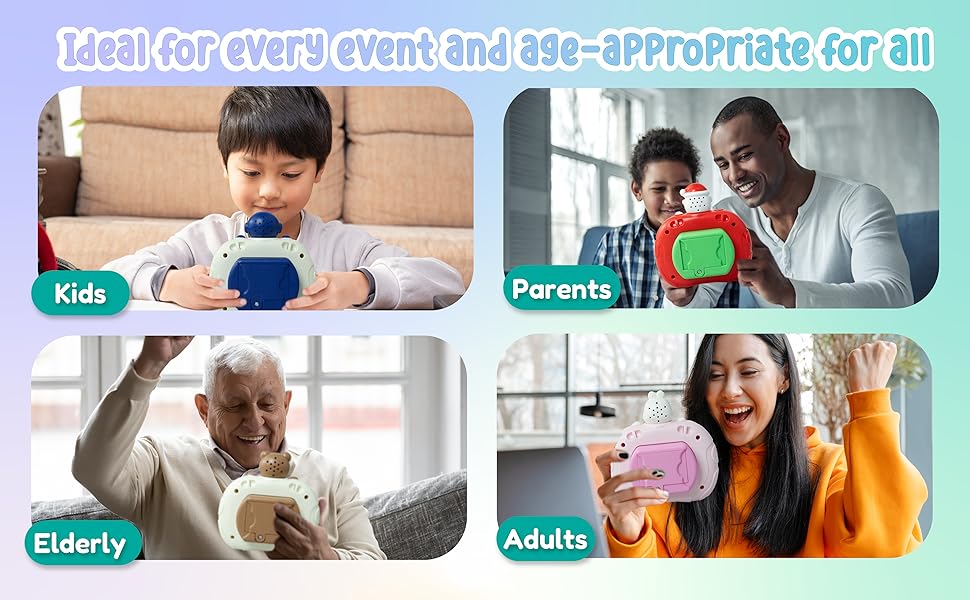 Ideal for every event and age-appropriate for all

Kids

Parents

Elderly

Adults